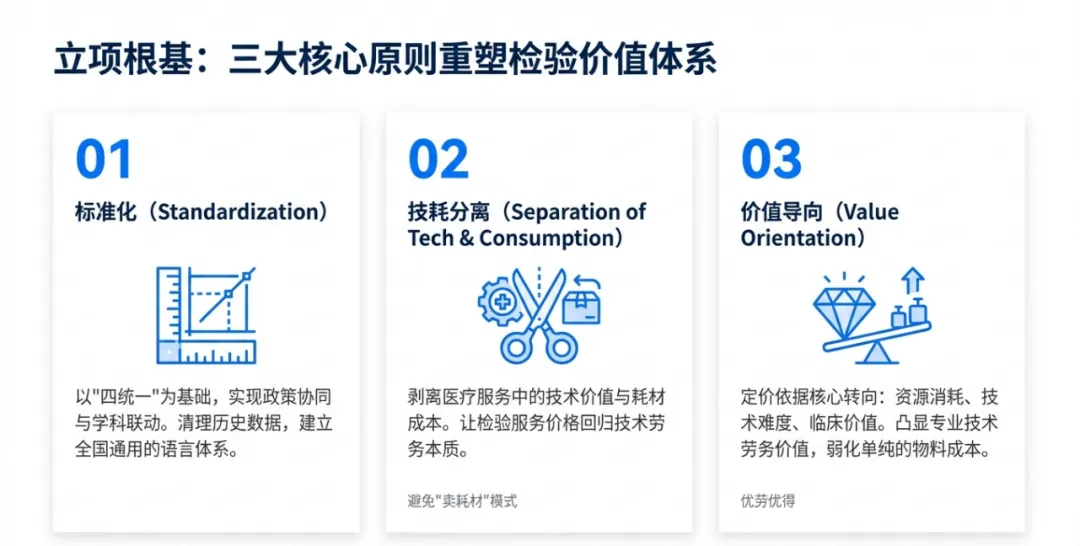 立项根基：三大核心原则重塑检验价值体系

01

标准化（Standardization）

以"四统一"为基础，实现政策协同与学科联动。清理历史数据，建立全国通用的语言体系。

02

技耗分离（Separation of Tech & Consumption）

剥离医疗服务中的技术价值与耗材成本。让检验服务价格回归技术劳务本质。

避免"卖耗材"模式

03

价值导向（Value Orientation）

定价依据核心转向：资源消耗、技术难度、临床价值。凸显专业技术劳务价值，弱化单纯的物料成本。

优劳优得